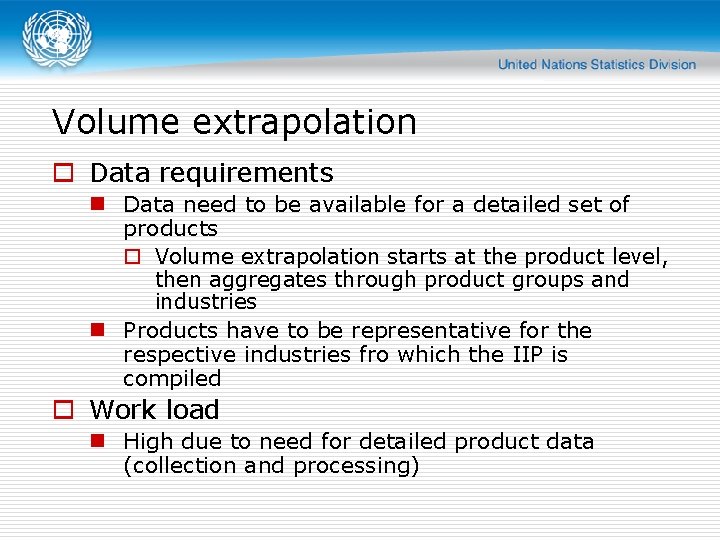 United Nations Statistics Division

Volume extrapolation

Data requirements

Data need to be available for a detailed set of products

Volume extrapolation starts at the product level, then aggregates through product groups and industries

Products have to be representative for the respective industries fro which the IIP is compiled

Work load

High due to need for detailed product data (collection and processing)